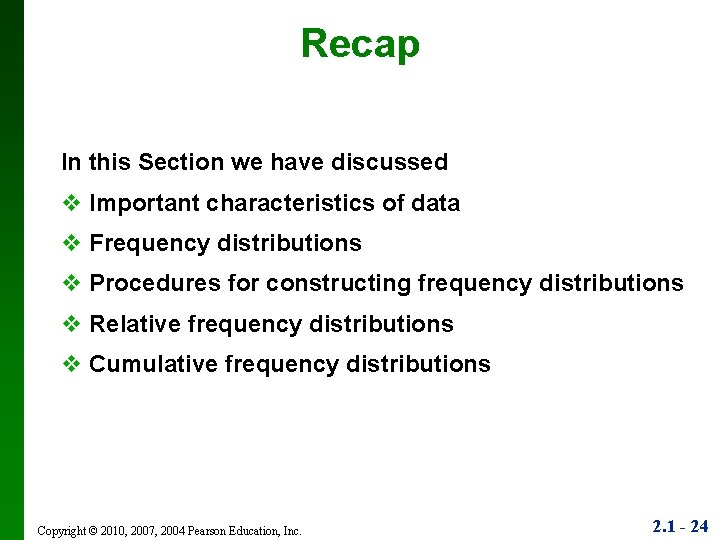 Recap

In this Section we have discussed

❖ Important characteristics of data

❖ Frequency distributions

❖ Procedures for constructing frequency distributions

❖ Relative frequency distributions

❖ Cumulative frequency distributions

Copyright © 2010, 2007, 2004 Pearson Education, Inc.

2.1 - 24